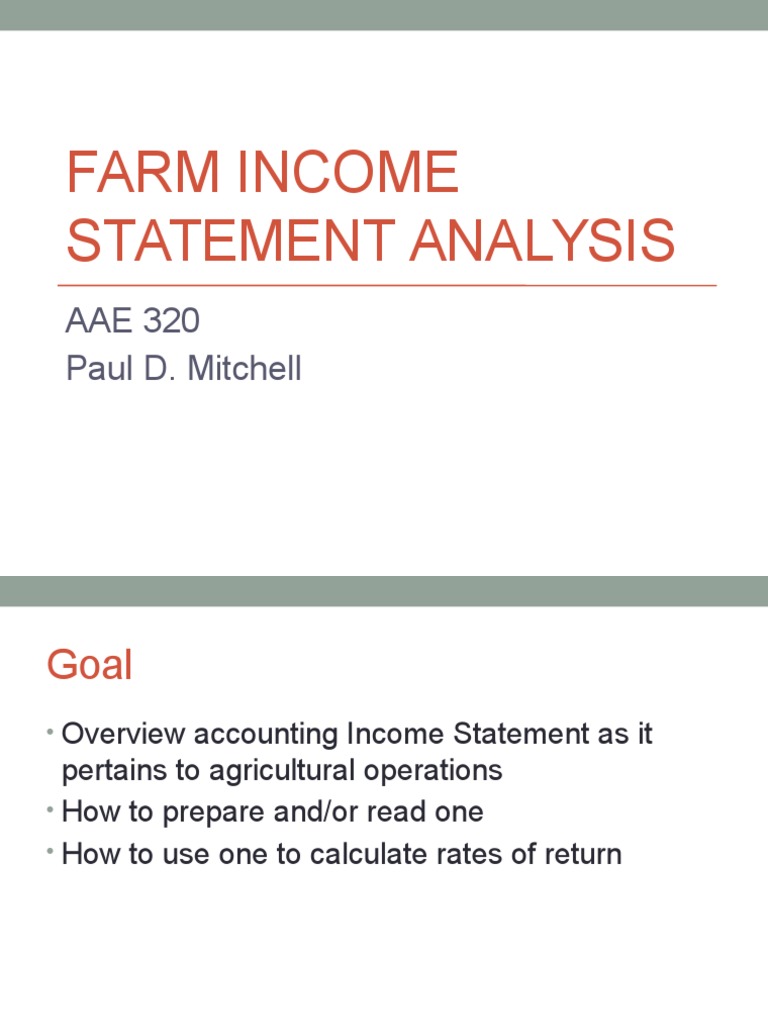 FARM INCOME STATEMENT ANALYSIS

AAE 320
Paul D. Mitchell

Goal

• Overview accounting Income Statement as it pertains to agricultural operations
• How to prepare and/or read one
• How to use one to calculate rates of return